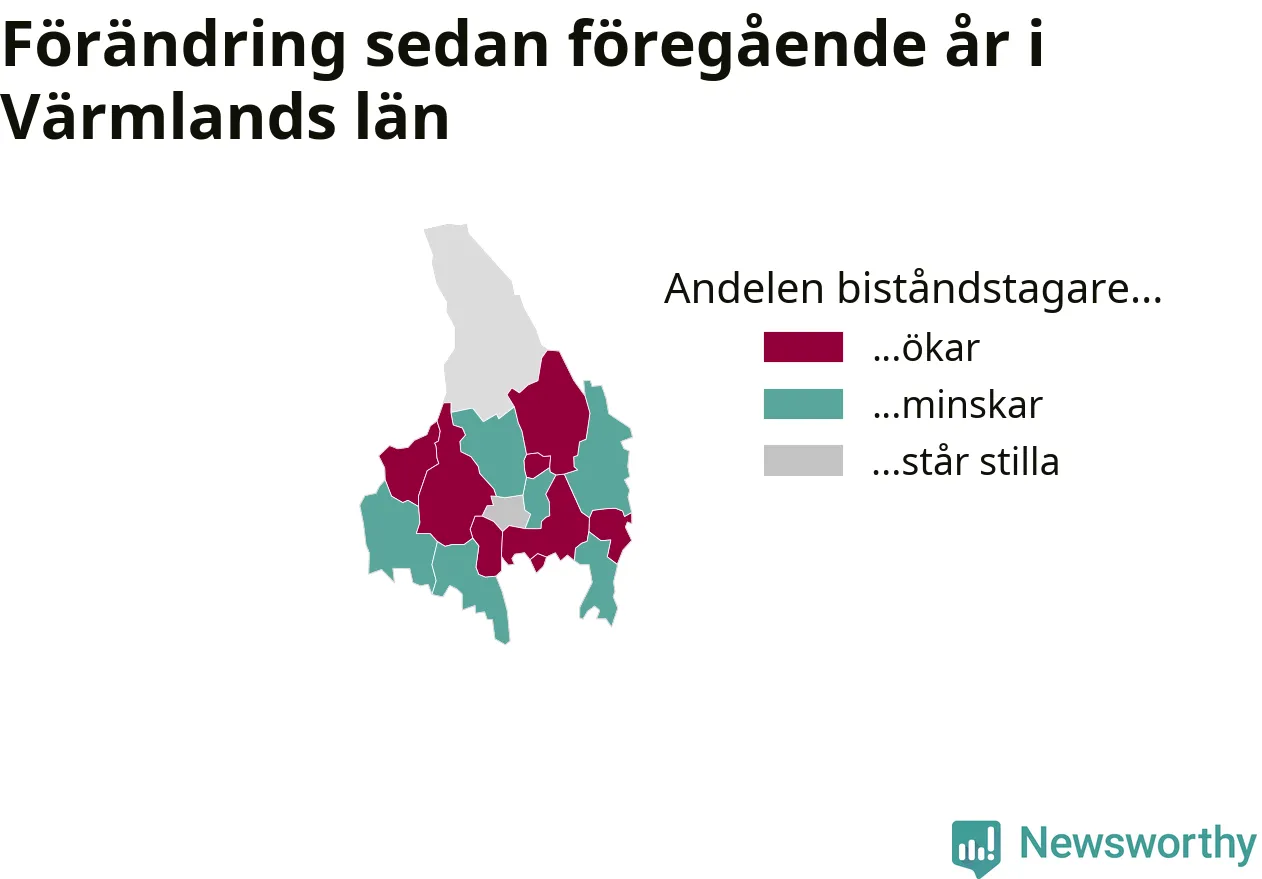 Förändring sedan föregående år i Värmlands län

Andelen biståndstagare...
...ökar
...minskar
...står stilla

Newsworthy